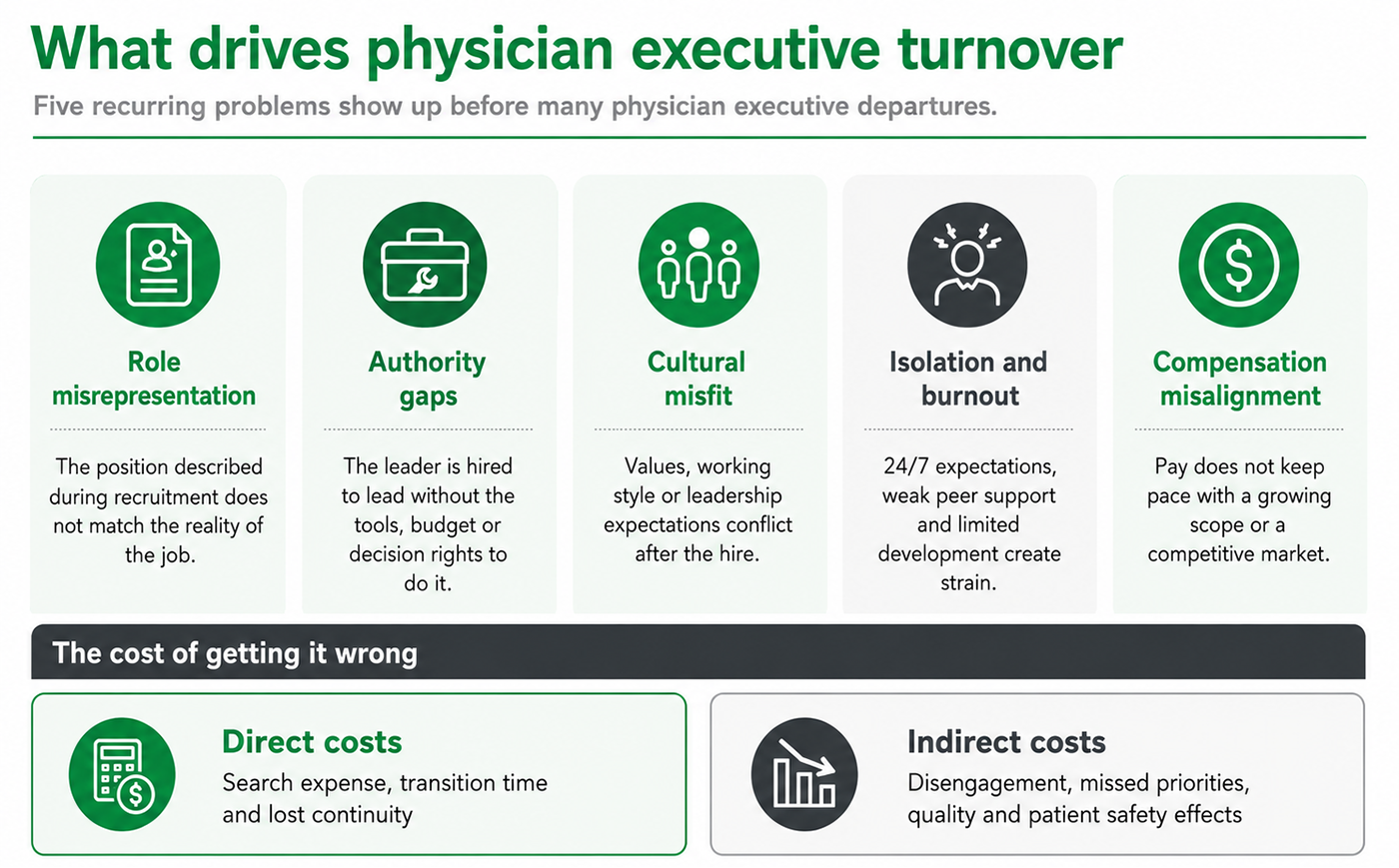 What drives physician executive turnover

Five recurring problems show up before many physician executive departures.

Role misrepresentation

The position described during recruitment does not match the reality of the job.

Authority gaps

The leader is hired to lead without the tools, budget or decision rights to do it.

Cultural misfit

Values, working style or leadership expectations conflict after the hire.

Isolation and burnout

24/7 expectations, weak peer support and limited development create strain.

Compensation misalignment

Pay does not keep pace with a growing scope or a competitive market.

The cost of getting it wrong

Direct costs

Search expense, transition time and lost continuity

Indirect costs

Disengagement, missed priorities, quality and patient safety effects